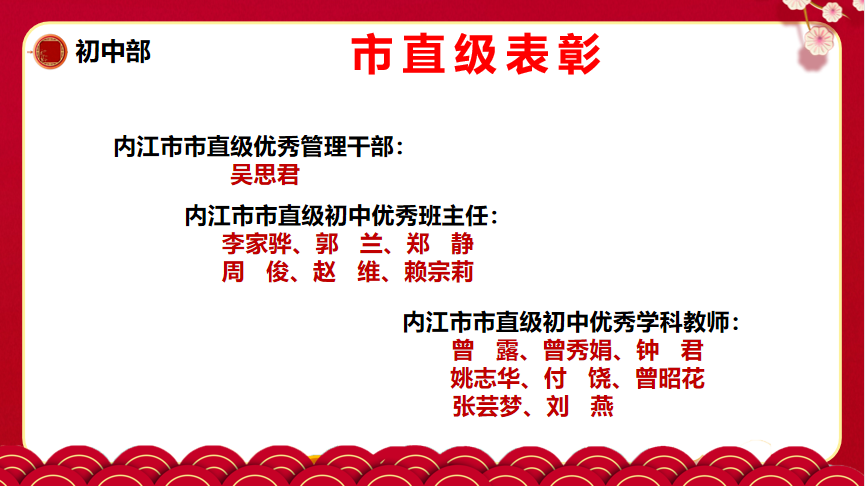 初中部

市直级表彰

内江市市直级优秀管理干部：
吴思君

内江市市直级初中优秀班主任：
李家骅、郭　兰、郑　静
周　俊、赵　维、赖宗莉

内江市市直级初中优秀学科教师：
曾　露、曾秀娟、钟　君
姚志华、付　饶、曾昭花
张芸梦、刘　燕